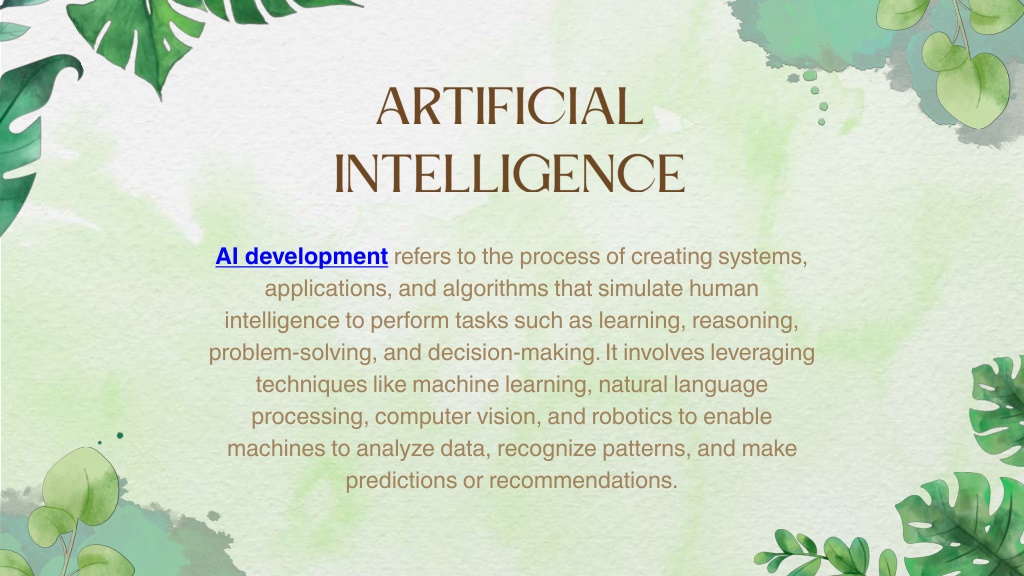 ARTIFICIAL INTELLIGENCE

AI development refers to the process of creating systems, applications, and algorithms that simulate human intelligence to perform tasks such as learning, reasoning, problem-solving, and decision-making. It involves leveraging techniques like machine learning, natural language processing, computer vision, and robotics to enable machines to analyze data, recognize patterns, and make predictions or recommendations.